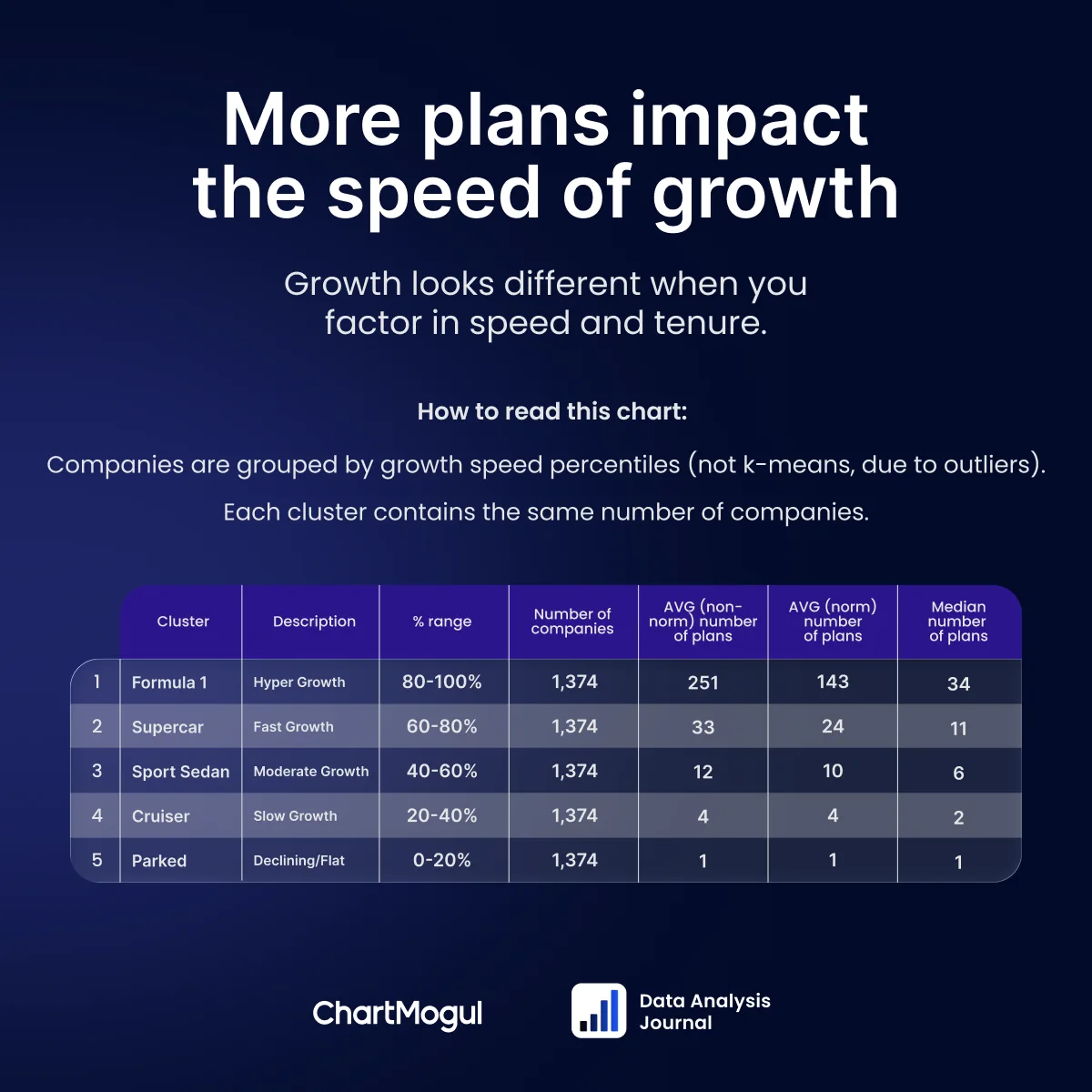 More plans impact the speed of growth

Growth looks different when you factor in speed and tenure.

How to read this chart:

Companies are grouped by growth speed percentiles (not k-means, due to outliers).

Each cluster contains the same number of companies.

| | Cluster | Description | % range | Number of companies | AVG (non-norm) number of plans | AVG (norm) number of plans | Median number of plans |
|---|---|---|---|---|---|---|---|
| 1 | Formula 1 | Hyper Growth | 80-100% | 1,374 | 251 | 143 | 34 |
| 2 | Supercar | Fast Growth | 60-80% | 1,374 | 33 | 24 | 11 |
| 3 | Sport Sedan | Moderate Growth | 40-60% | 1,374 | 12 | 10 | 6 |
| 4 | Cruiser | Slow Growth | 20-40% | 1,374 | 4 | 4 | 2 |
| 5 | Parked | Declining/Flat | 0-20% | 1,374 | 1 | 1 | 1 |

ChartMogul

Data Analysis Journal